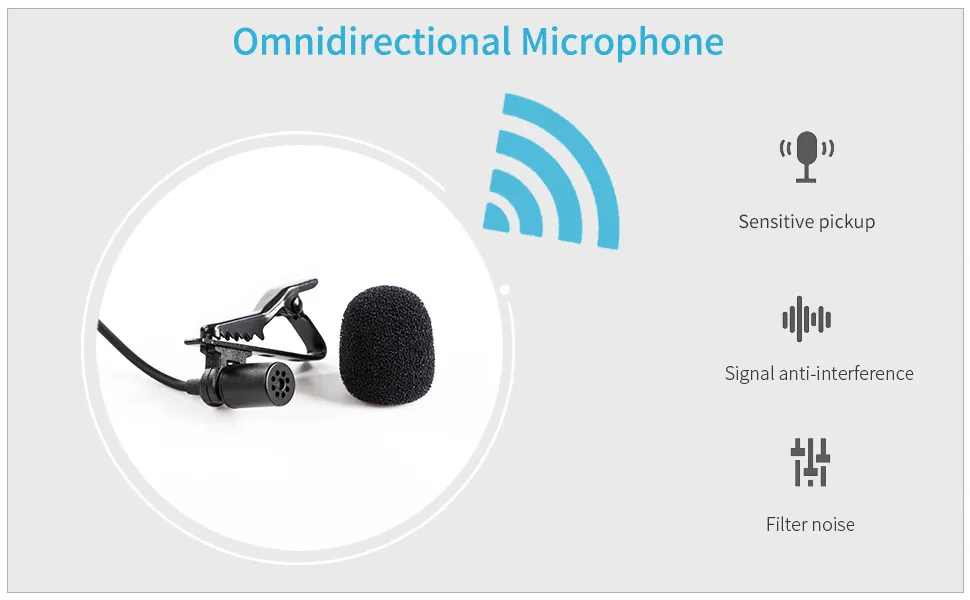 Omnidirectional Microphone

Sensitive pickup

Signal anti-interference

Filter noise